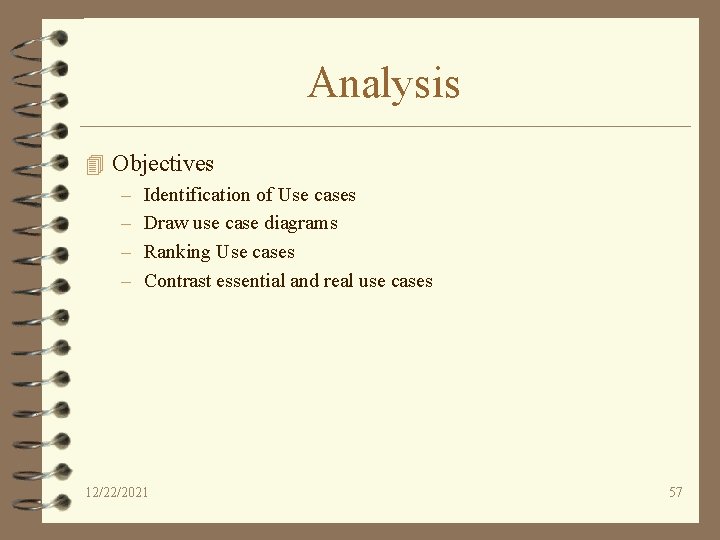 Analysis

Objectives
– Identification of Use cases
– Draw use case diagrams
– Ranking Use cases
– Contrast essential and real use cases

12/22/2021

57